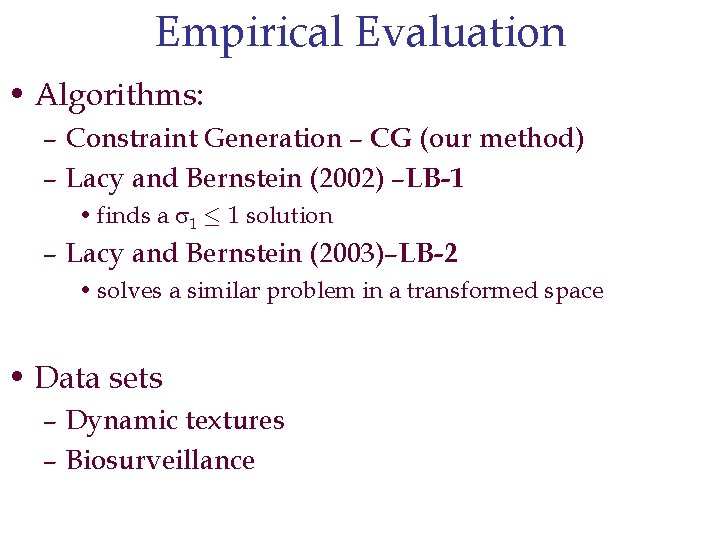 Empirical Evaluation

• Algorithms:

– Constraint Generation – CG (our method)

– Lacy and Bernstein (2002) –LB-1

• finds a $\sigma_1 \leq 1$ solution

– Lacy and Bernstein (2003)–LB-2

• solves a similar problem in a transformed space

• Data sets

– Dynamic textures

– Biosurveillance